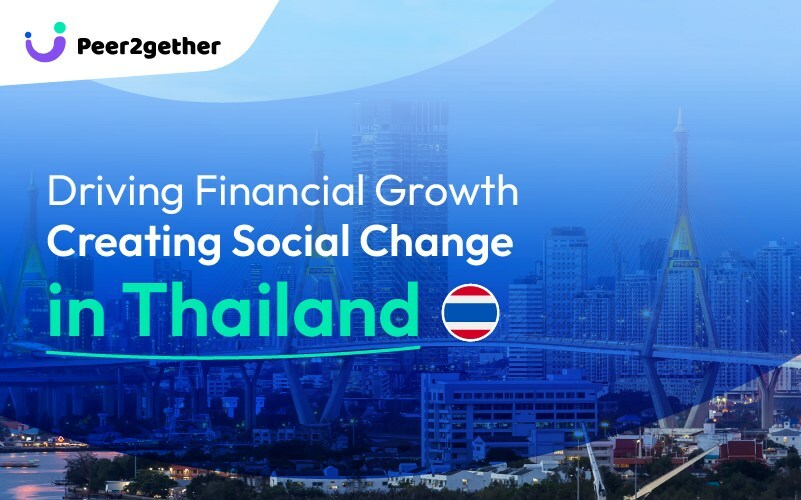 Peer2gether

Driving Financial Growth
Creating Social Change
in Thailand